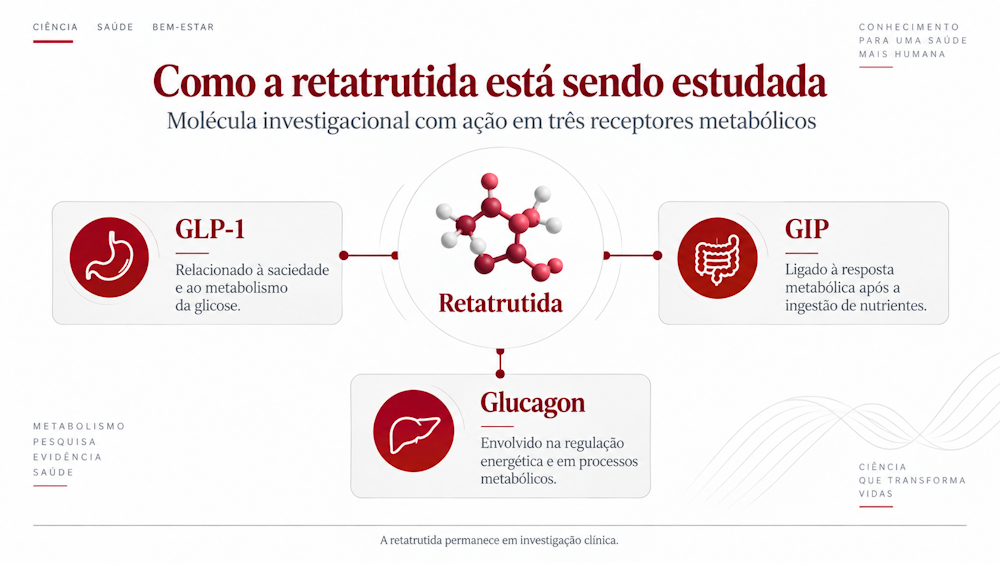 CIÊNCIA SAÚDE BEM-ESTAR

CONHECIMENTO PARA UMA SAÚDE MAIS HUMANA

Como a retatrutida está sendo estudada

Molécula investigacional com ação em três receptores metabólicos

GLP-1

Relacionado à saciedade e ao metabolismo da glicose.

Retatrutida

GIP

Ligado à resposta metabólica após a ingestão de nutrientes.

Glucagon

Envolvido na regulação energética e em processos metabólicos.

METABOLISMO
PESQUISA
EVIDÊNCIA
SAÚDE

CIÊNCIA QUE TRANSFORMA VIDAS

A retatrutida permanece em investigação clínica.